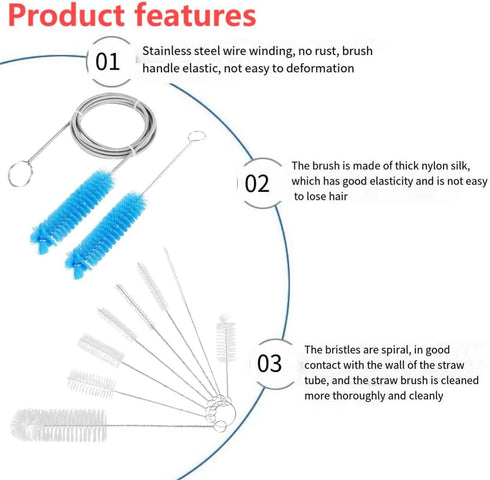 Product features

01

Stainless steel wire winding, no rust, brush handle elastic, not easy to deformation

02

The brush is made of thick nylon silk, which has good elasticity and is not easy to lose hair

03

The bristles are spiral, in good contact with the wall of the straw tube, and the straw brush is cleaned more thoroughly and cleanly